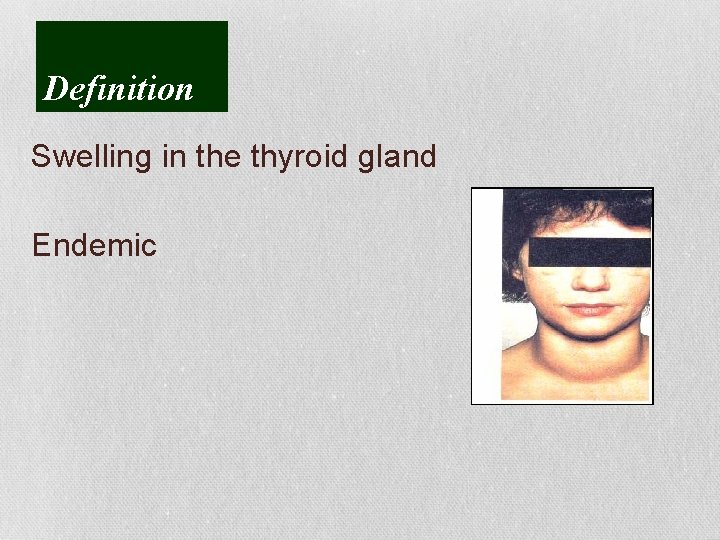 Definition

Swelling in the thyroid gland

Endemic